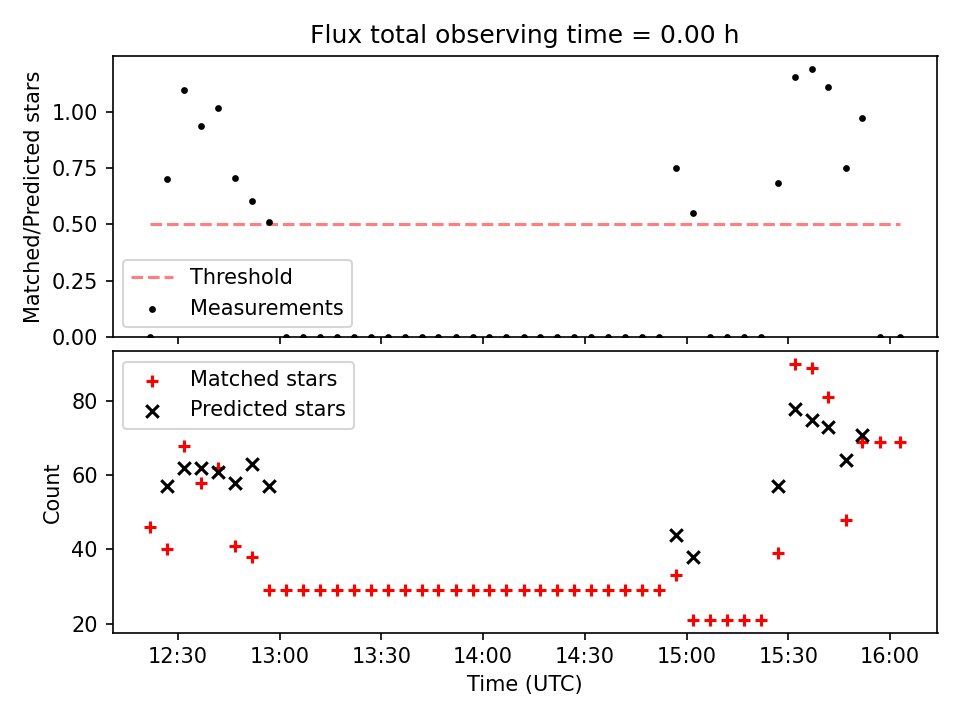 Flux total observing time = 0.00 h

Matched/Predicted stars

1.00
0.75
0.50
0.25
0.00

Threshold
Measurements

Matched stars
Predicted stars

Count

80
60
40
20

12:30
13:00
13:30
14:00
14:30
15:00
15:30
16:00

Time (UTC)